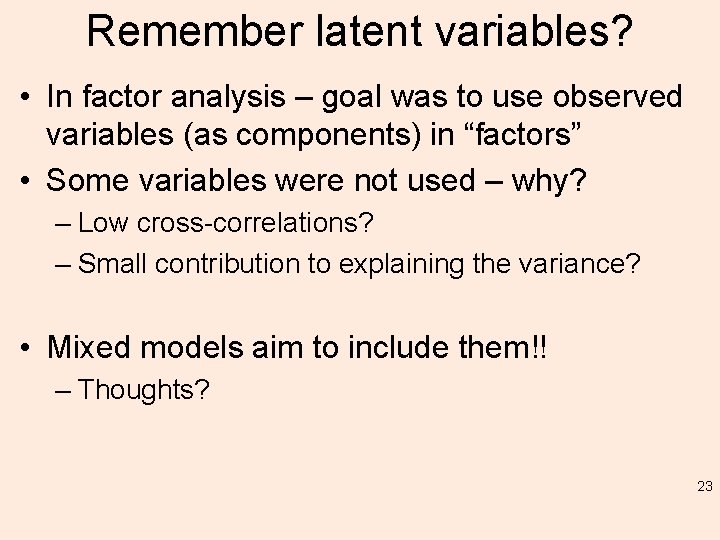 Remember latent variables?

• In factor analysis – goal was to use observed variables (as components) in “factors”
• Some variables were not used – why?
– Low cross-correlations?
– Small contribution to explaining the variance?

• Mixed models aim to include them!!
– Thoughts?

23